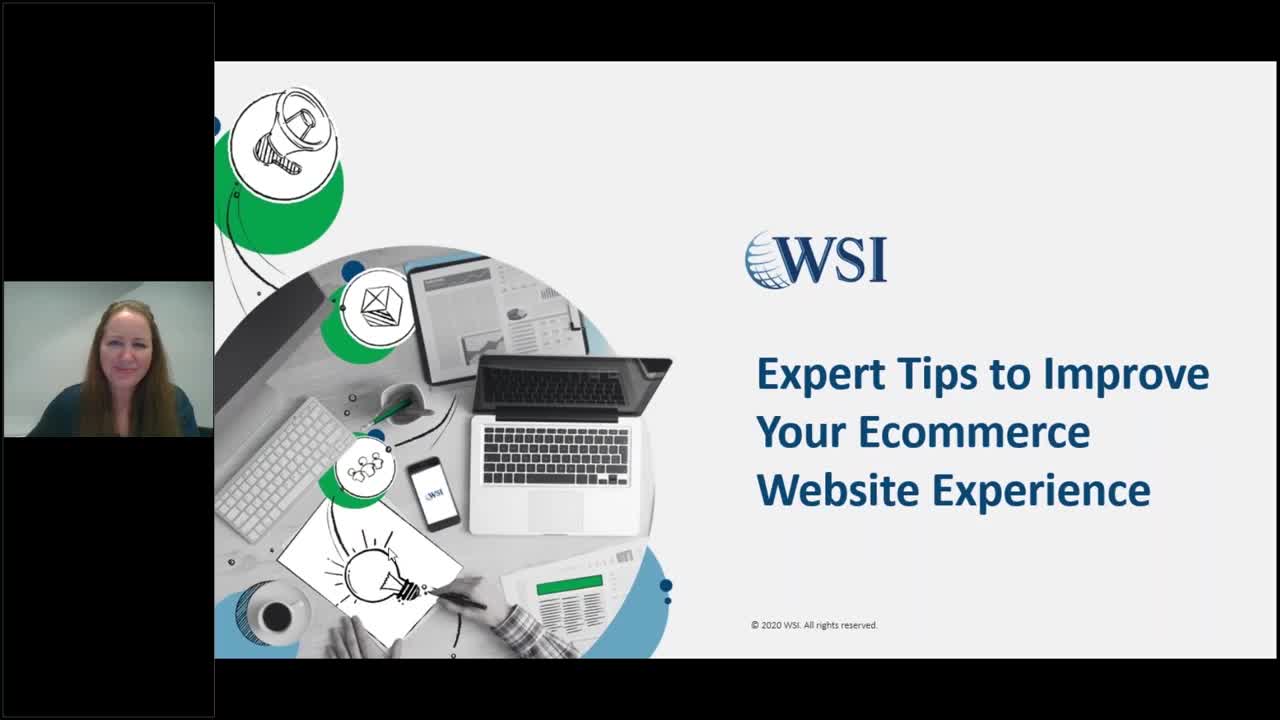 WSI

Expert Tips to Improve Your Ecommerce Website Experience

© 2020 WSI. All rights reserved.